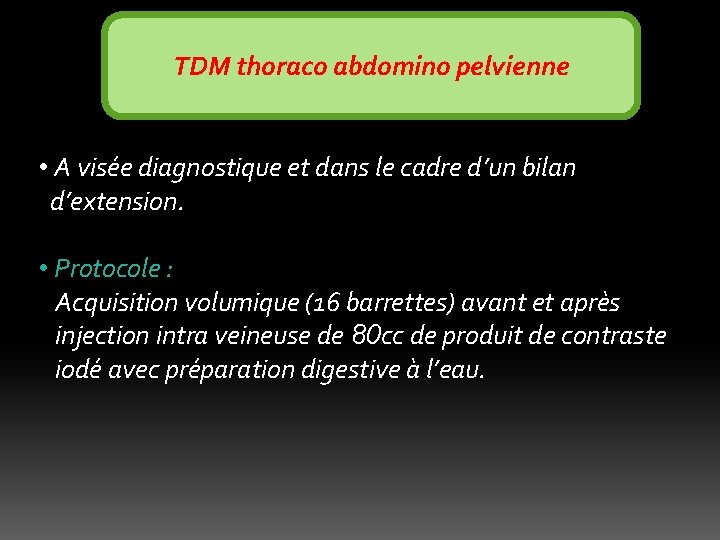 TDM thoraco abdomino pelvienne

• A visée diagnostique et dans le cadre d'un bilan d'extension.

• Protocole :
Acquisition volumique (16 barrettes) avant et après injection intra veineuse de 80cc de produit de contraste iodé avec préparation digestive à l'eau.